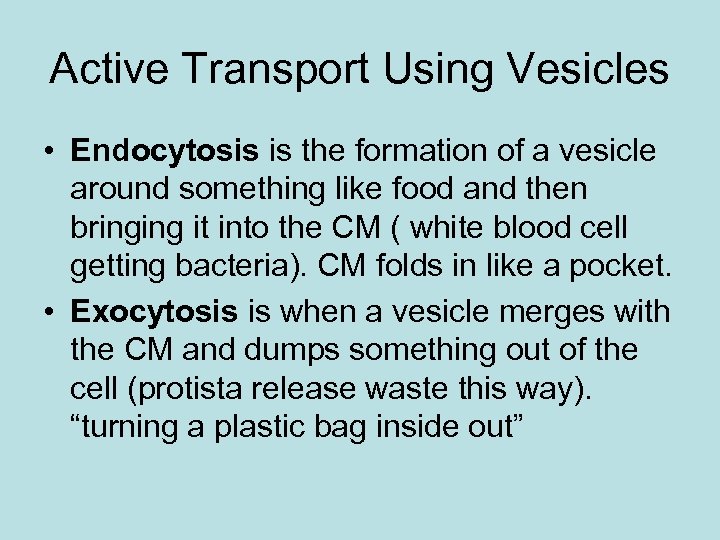 Active Transport Using Vesicles

• Endocytosis is the formation of a vesicle around something like food and then bringing it into the CM ( white blood cell getting bacteria). CM folds in like a pocket.

• Exocytosis is when a vesicle merges with the CM and dumps something out of the cell (protista release waste this way). “turning a plastic bag inside out”